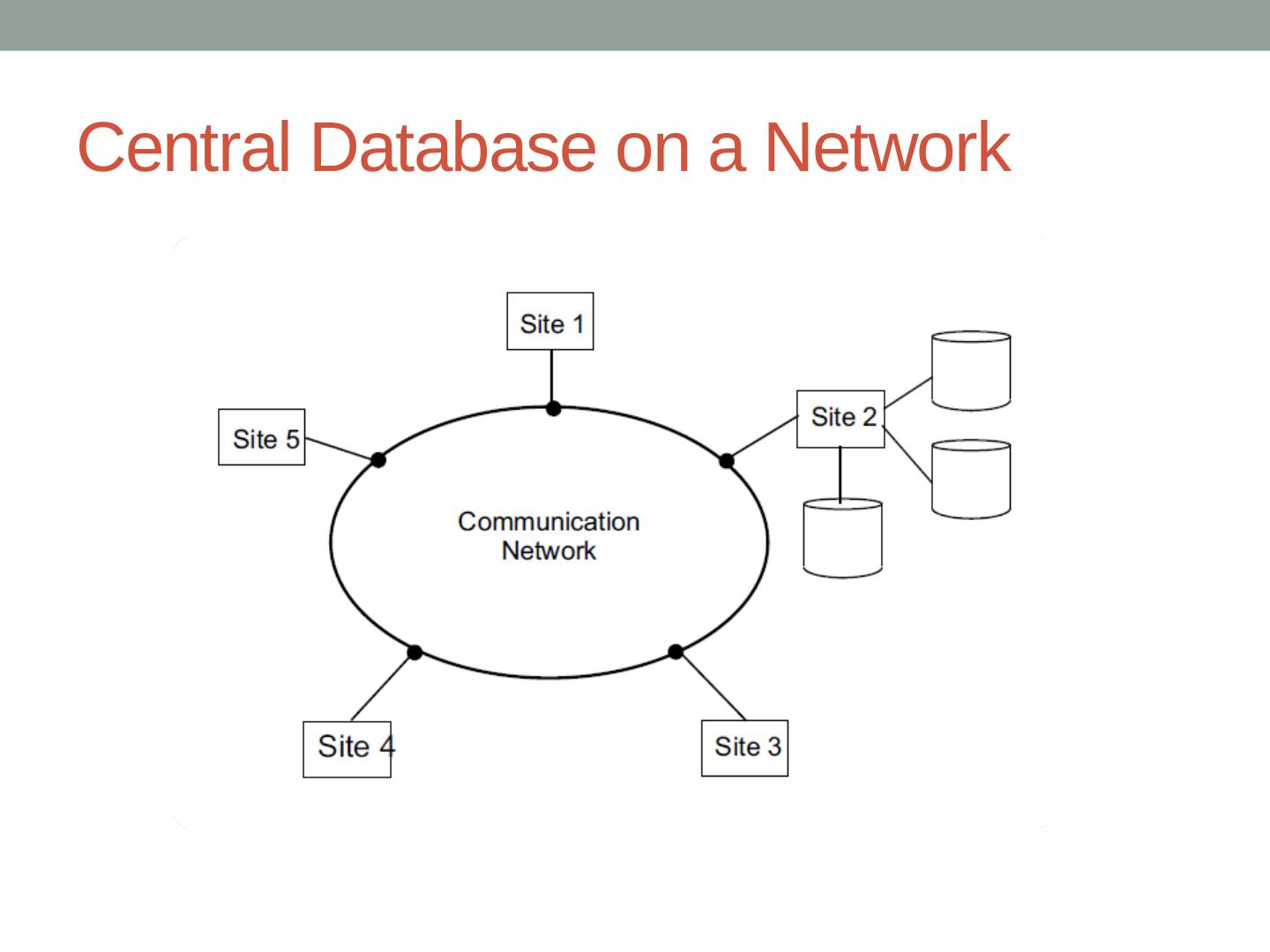 Central Database on a Network

Site 1

Site 5

Site 2

Communication Network

Site 4

Site 3